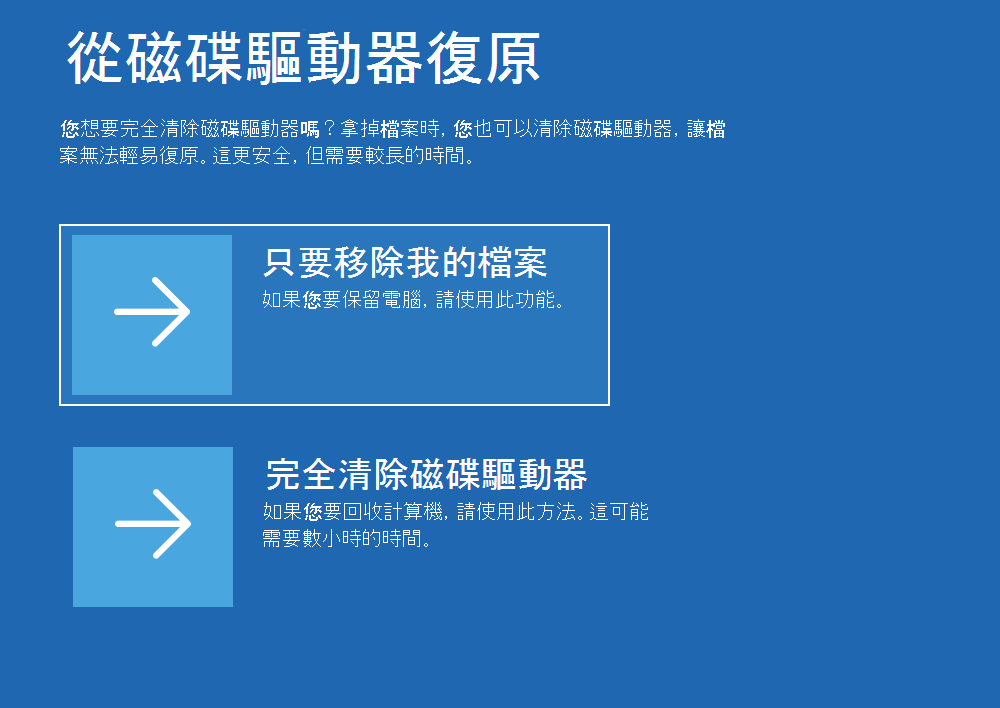 從磁碟驅動器復原

您想要完全清除磁碟驅動器嗎？拿掉檔案時，您也可以清除磁碟驅動器，讓檔案無法輕易復原。這更安全，但需要較長的時間。

只要移除我的檔案
如果您要保留電腦，請使用此功能。

完全清除磁碟驅動器
如果您要回收計算機，請使用此方法。這可能需要數小時的時間。